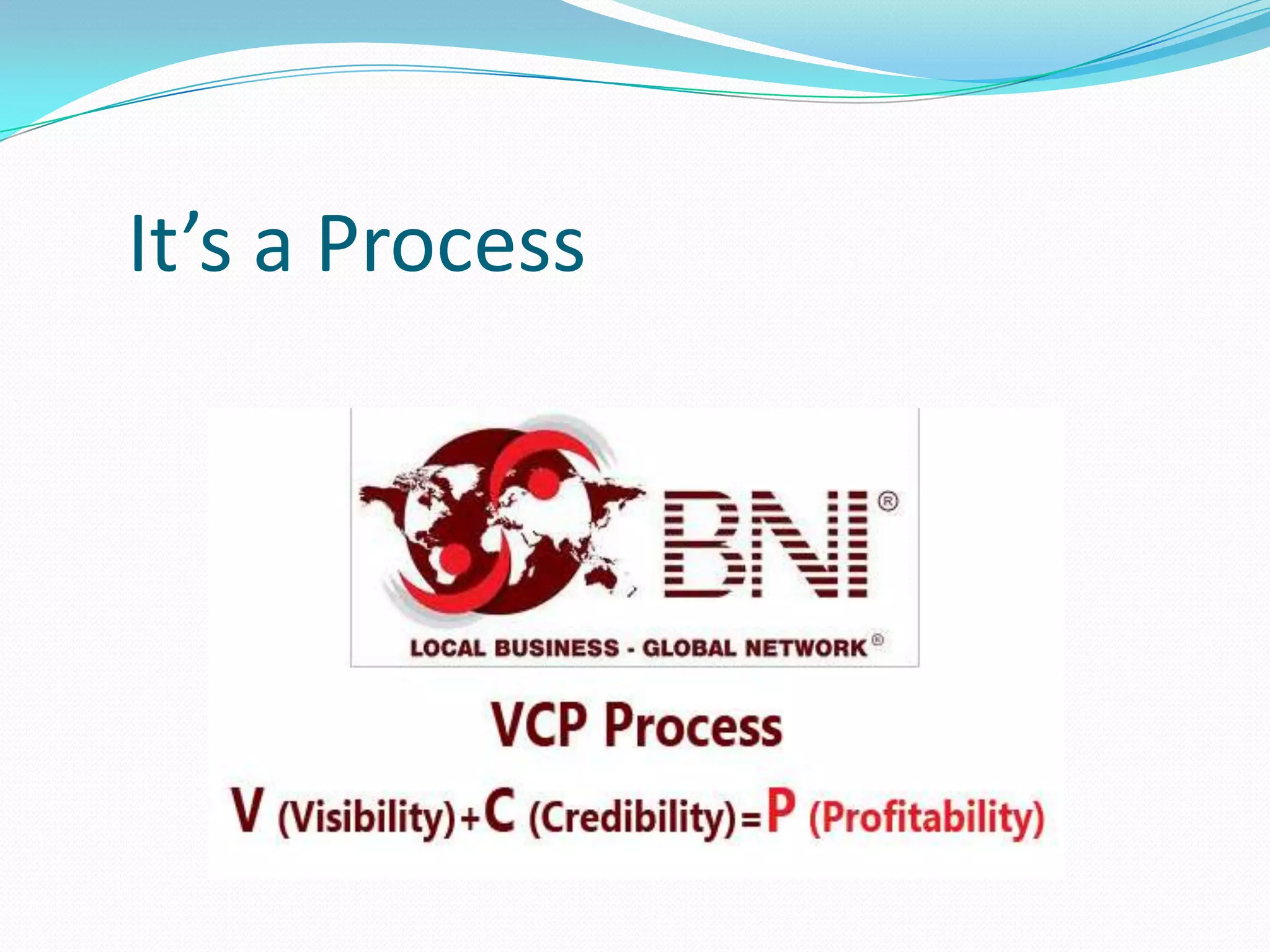 It’s a Process

BNI®

LOCAL BUSINESS - GLOBAL NETWORK®

VCP Process

V (Visibility)+C (Credibility)=P (Profitability)